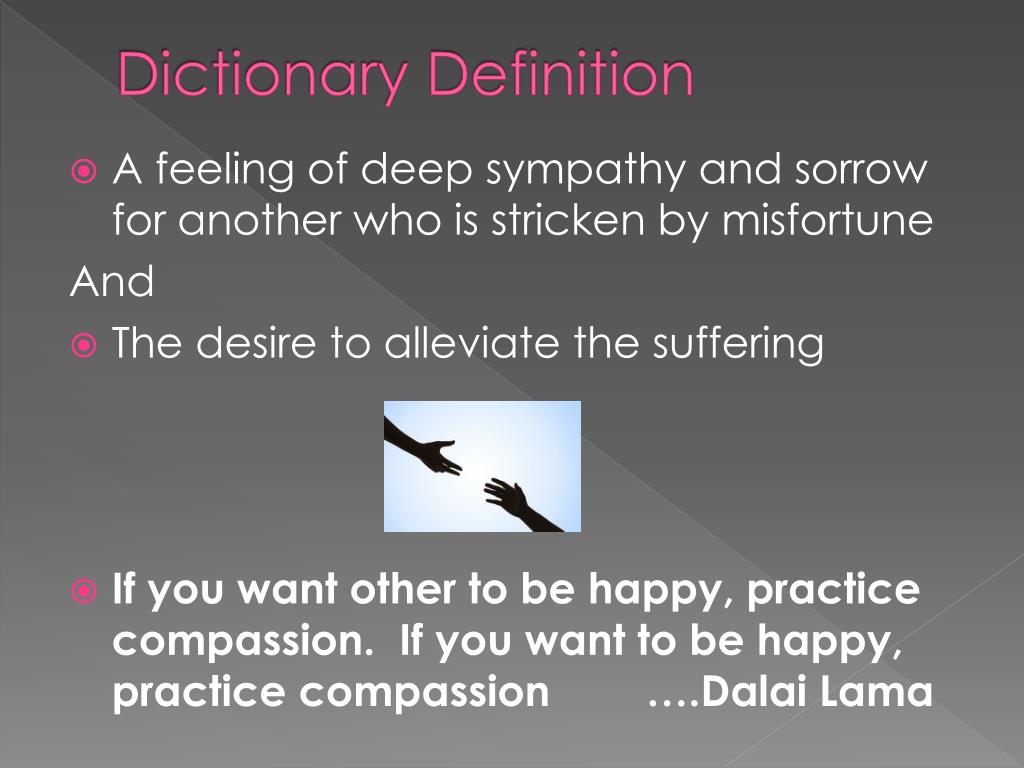 Dictionary Definition

A feeling of deep sympathy and sorrow for another who is stricken by misfortune

And

The desire to alleviate the suffering

If you want other to be happy, practice compassion. If you want to be happy, practice compassion ….Dalai Lama